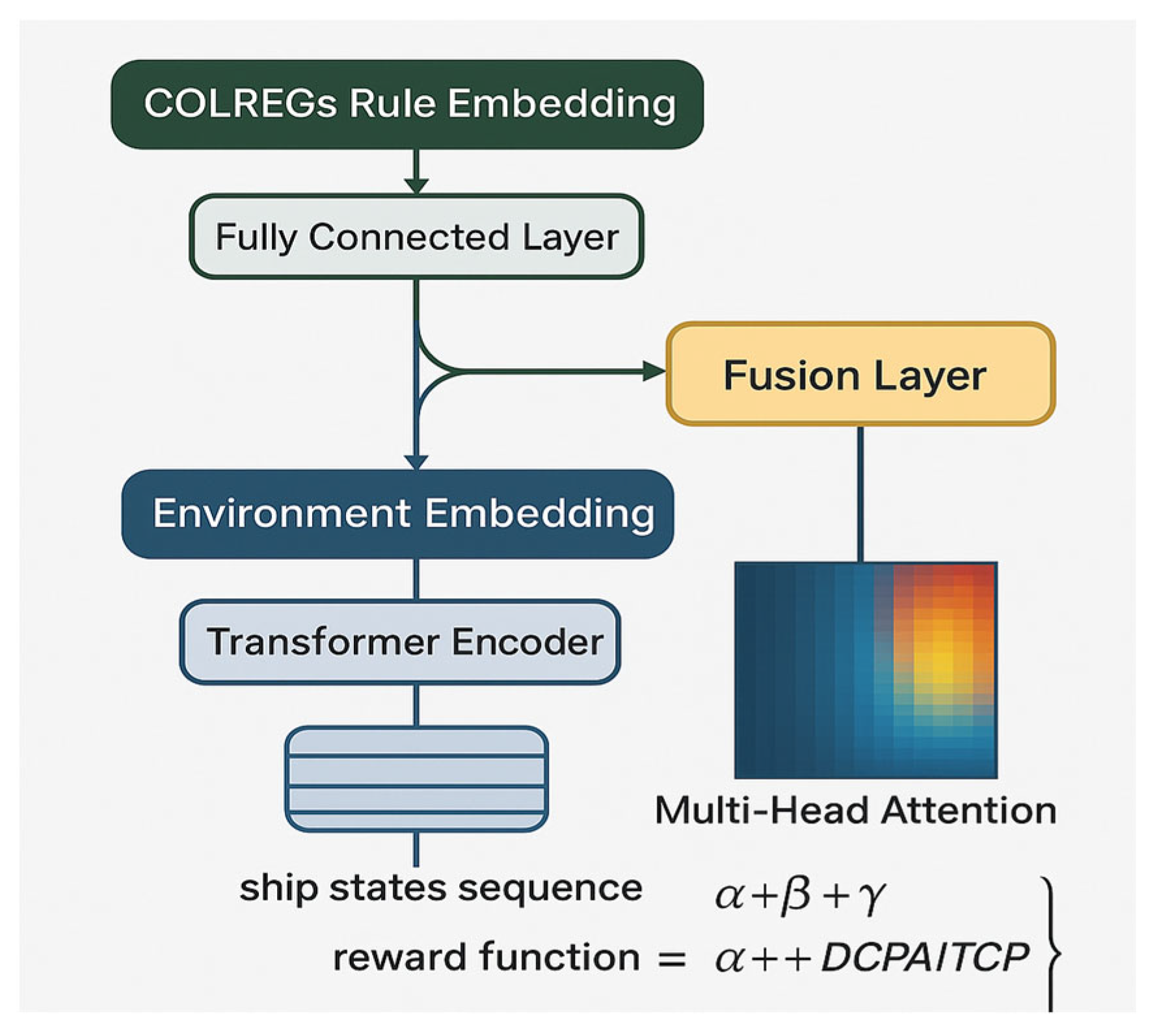 COLREGs Rule Embedding

Fully Connected Layer

Fusion Layer

Environment Embedding

Transformer Encoder

Multi-Head Attention

ship states sequence

$\alpha+\beta+\gamma$

reward function = $\alpha++DCPAITCP$